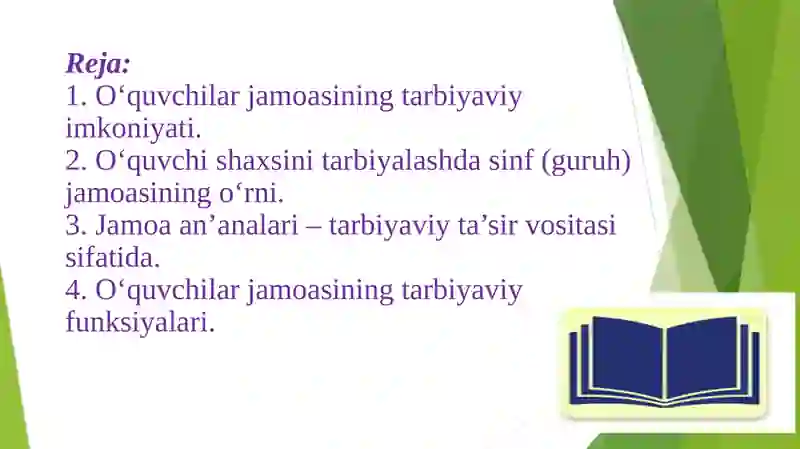 Reja:
1. O‘quvchilar jamoasining tarbiyaviy imkoniyati.
2. O‘quvchi shaxsini tarbiyalashda sinf (guruh) jamoasining o‘rni.
3. Jamoa an’analari – tarbiyaviy ta’sir vositasi sifatida.
4. O‘quvchilar jamoasining tarbiyaviy funksiyalari.